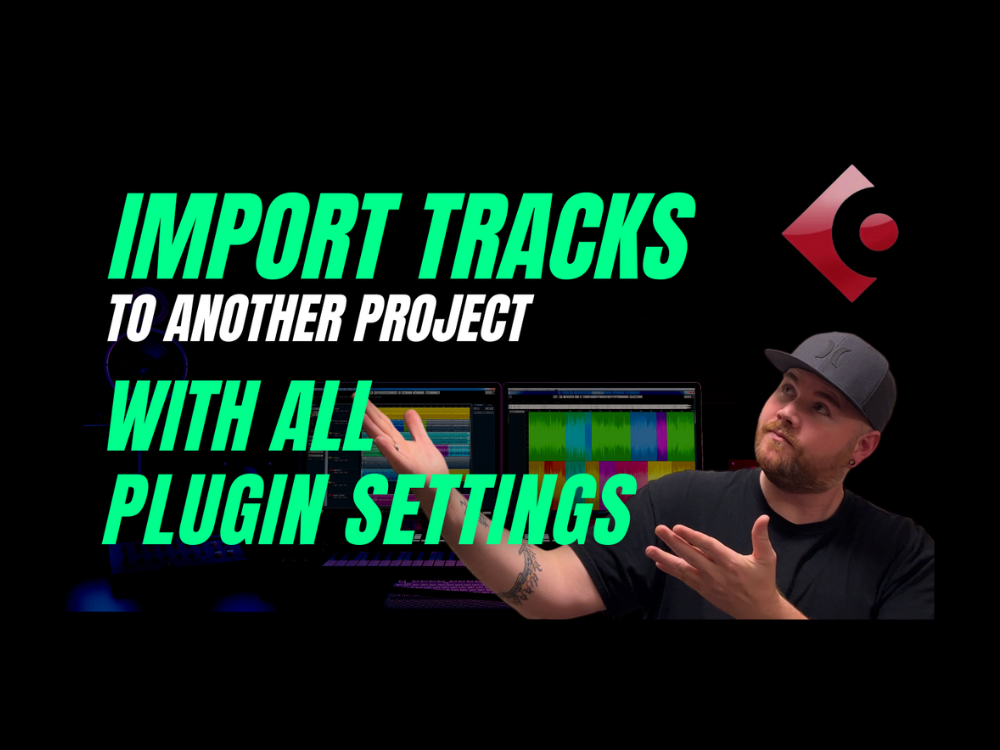 IMPORT TRACKS
TO ANOTHER PROJECT
WITH ALL
PLUGIN SETTINGS